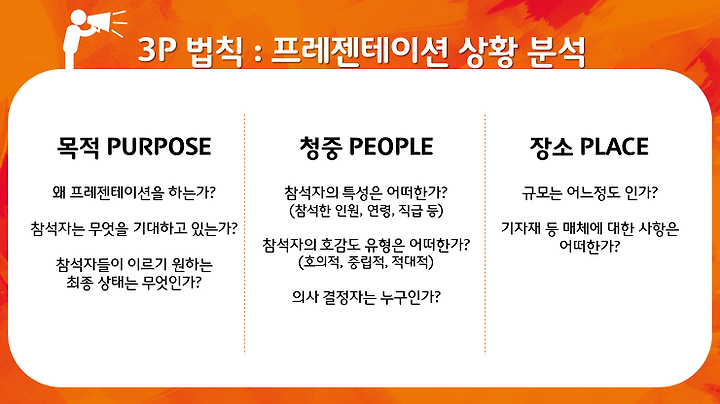 3P 법칙 : 프레젠테이션 상황 분석

목적 PURPOSE

왜 프레젠테이션을 하는가?

참석자는 무엇을 기대하고 있는가?

참석자들이 이르기 원하는 최종 상태는 무엇인가?

청중 PEOPLE

참석자의 특성은 어떠한가?
(참석한 인원, 연령, 직급 등)

참석자의 호감도 유형은 어떠한가?
(호의적, 중립적, 적대적)

의사 결정자는 누구인가?

장소 PLACE

규모는 어느정도 인가?

기자재 등 매체에 대한 사항은 어떠한가?